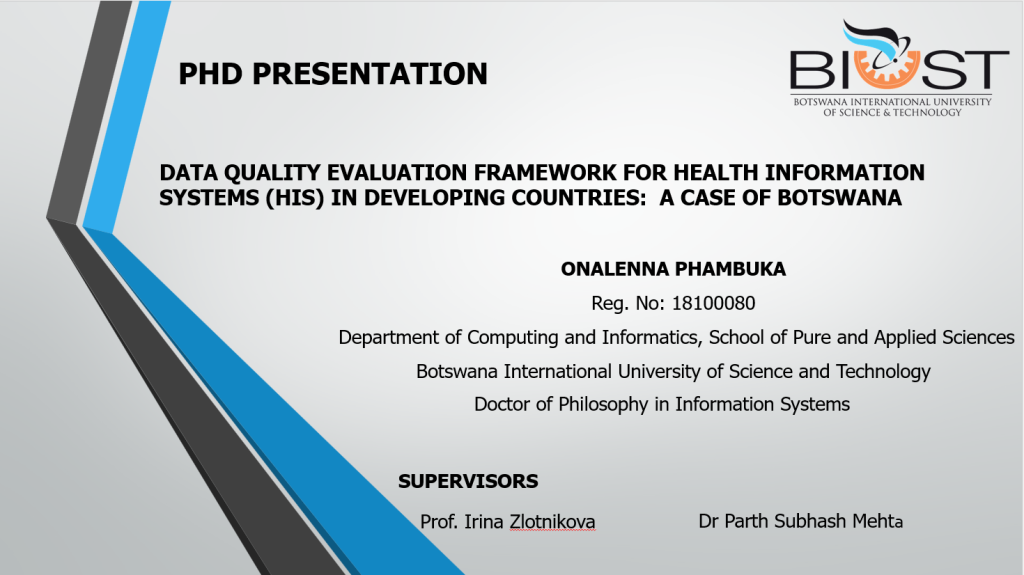 PHD PRESENTATION

BIUST
BOTSWANA INTERNATIONAL UNIVERSITY OF SCIENCE & TECHNOLOGY

DATA QUALITY EVALUATION FRAMEWORK FOR HEALTH INFORMATION SYSTEMS (HIS) IN DEVELOPING COUNTRIES: A CASE OF BOTSWANA

ONALENNA PHAMBUKA
Reg. No: 18100080
Department of Computing and Informatics, School of Pure and Applied Sciences
Botswana International University of Science and Technology
Doctor of Philosophy in Information Systems

SUPERVISORS
Prof. Irina Zlotnikova
Dr Parth Subhash Mehta